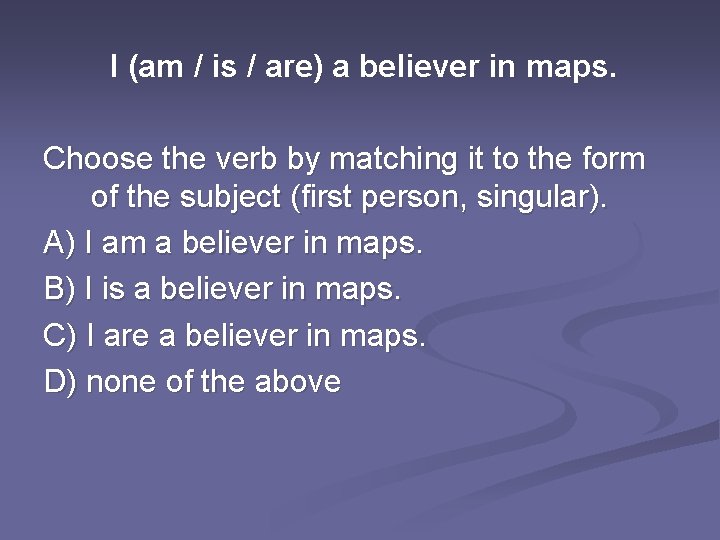 I (am / is / are) a believer in maps.

Choose the verb by matching it to the form of the subject (first person, singular).

A) I am a believer in maps.

B) I is a believer in maps.

C) I are a believer in maps.

D) none of the above